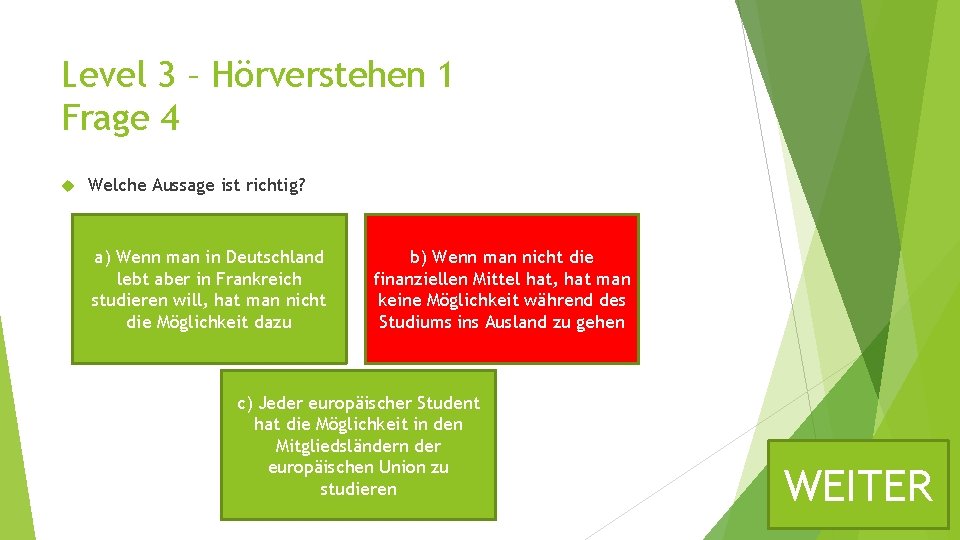 Level 3 – Hörverstehen 1
Frage 4

Welche Aussage ist richtig?

a) Wenn man in Deutschland lebt aber in Frankreich studieren will, hat man nicht die Möglichkeit dazu

b) Wenn man nicht die finanziellen Mittel hat, hat man keine Möglichkeit während des Studiums ins Ausland zu gehen

c) Jeder europäischer Student hat die Möglichkeit in den Mitgliedsländern der europäischen Union zu studieren

WEITER